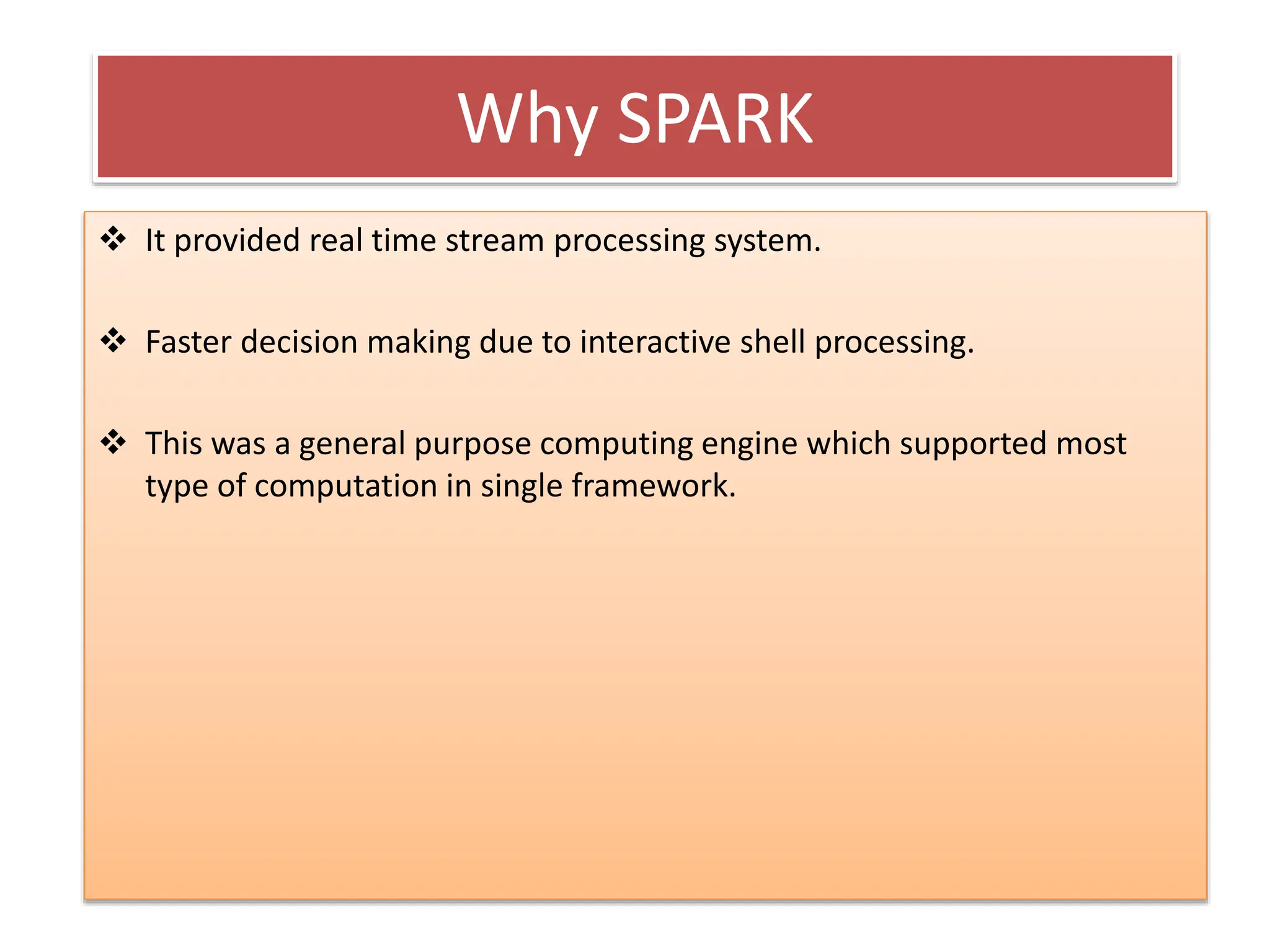 Why SPARK

❖ It provided real time stream processing system.

❖ Faster decision making due to interactive shell processing.

❖ This was a general purpose computing engine which supported most type of computation in single framework.